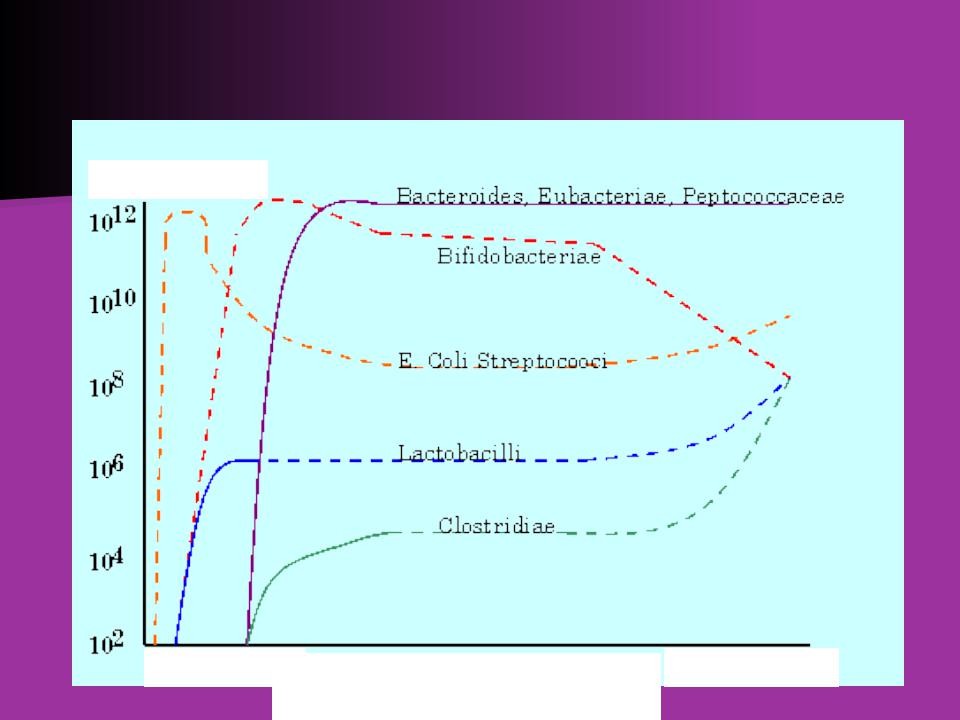 $10^{12}$
$10^{10}$
$10^{8}$
$10^{6}$
$10^{4}$
$10^{2}$

Bacteroides, Eubacteriae, Peptococcaceae

Bifidobacteriae

E. Coli Streptococci

Lactobacilli

Clostridiae